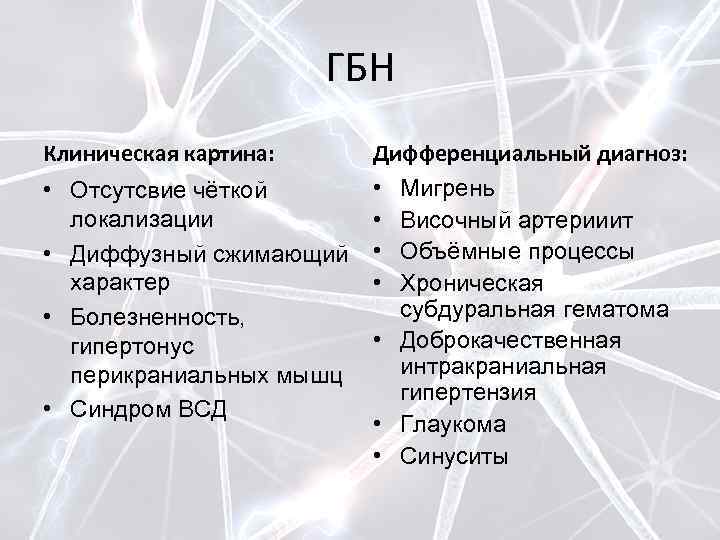 ГБН

Клиническая картина:

• Отсутсвие чёткой локализации
• Диффузный сжимающий характер
• Болезненность, гипертонус перикраниальных мышц
• Синдром ВСД

Дифференциальный диагноз:

• Мигрень
• Височный артерииит
• Объёмные процессы
• Хроническая субдуральная гематома
• Доброкачественная интракраниальная гипертензия
• Глаукома
• Синуситы